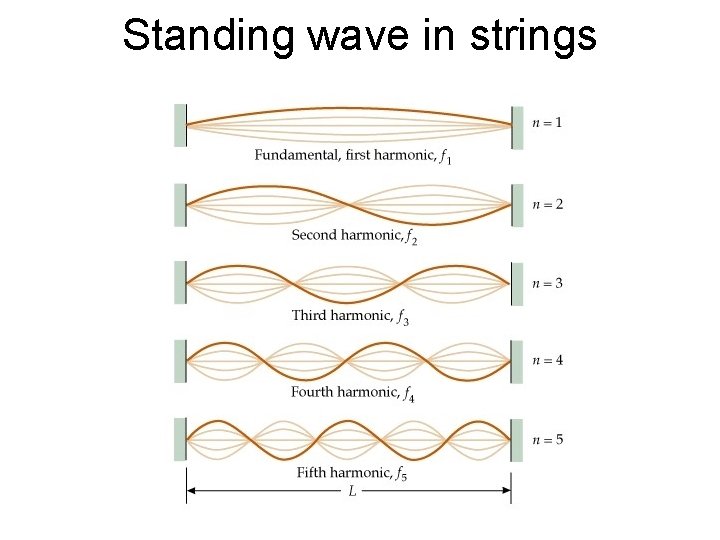 Standing wave in strings

$n = 1$

Fundamental, first harmonic, $f_1$

$n = 2$

Second harmonic, $f_2$

$n = 3$

Third harmonic, $f_3$

$n = 4$

Fourth harmonic, $f_4$

$n = 5$

Fifth harmonic, $f_5$

$L$